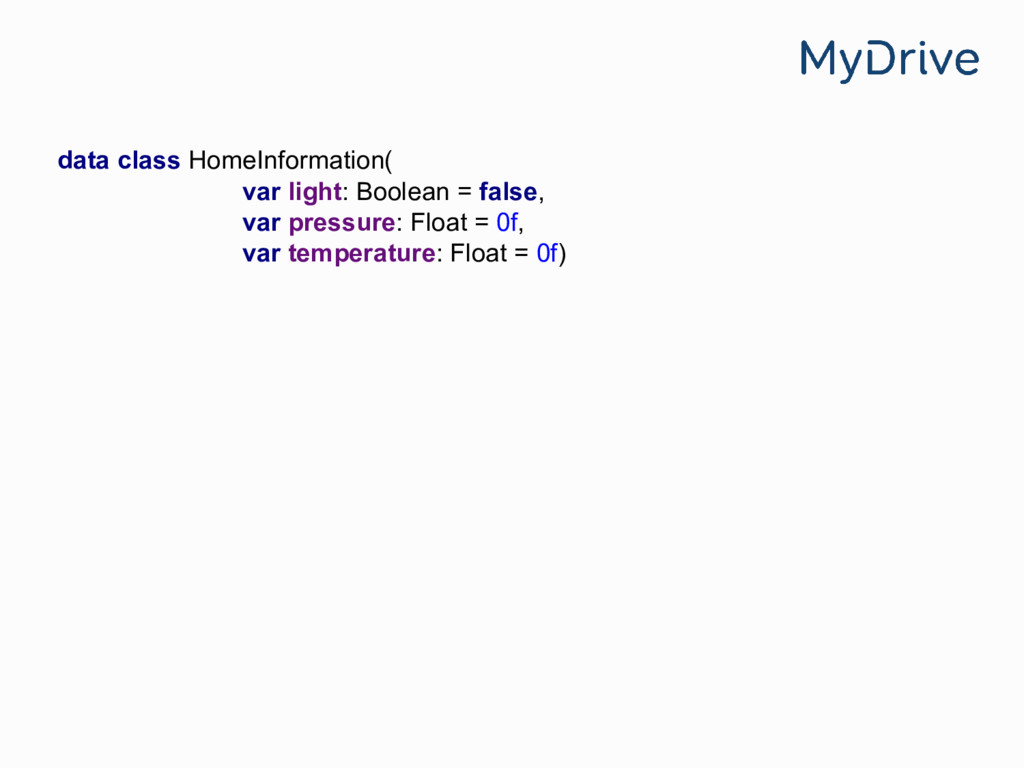 MyDrive

data class HomeInformation(
var light: Boolean = false,
var pressure: Float = 0f,
var temperature: Float = 0f)